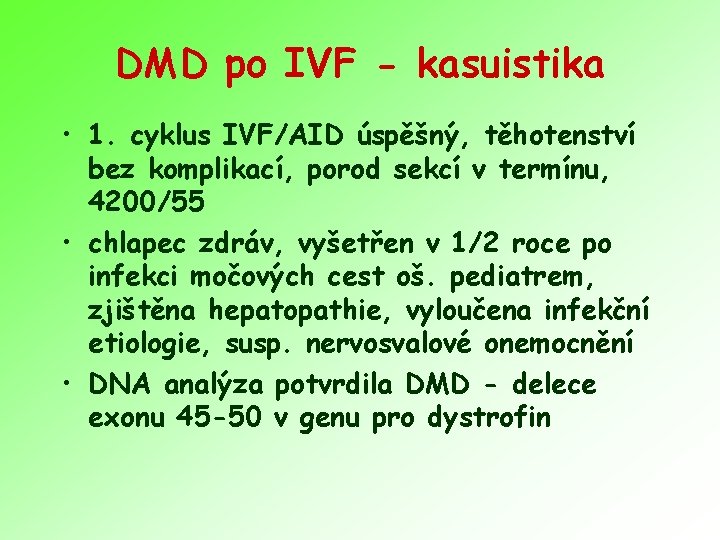 DMD po IVF - kasuistika

• 1. cyklus IVF/AID úspěšný, těhotenství bez komplikací, porod sekcí v termínu, 4200/55

• chlapec zdráv, vyšetřen v 1/2 roce po infekci močových cest oš. pediatrem, zjištěna hepatopathie, vyloučena infekční etiologie, susp. nervosvalové onemocnění

• DNA analýza potvrdila DMD - delece exonu 45-50 v genu pro dystrofin